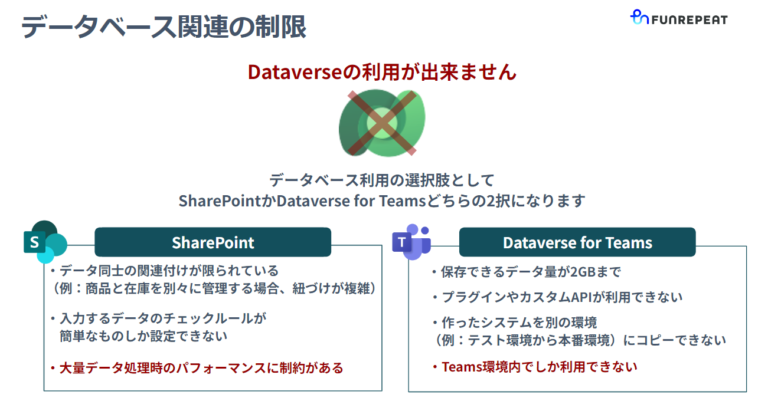 データベース関連の制限

FUNREPEAT

Dataverseの利用が出来ません

データベース利用の選択肢として
SharePointかDataverse for Teamsどちらの2択になります

S

SharePoint

・データ同士の関連付けが限られている
（例：商品と在庫を別々に管理する場合、紐づけが複雑）

・入力するデータのチェックルールが
簡単なものしか設定できない

・大量データ処理時のパフォーマンスに制約がある

T

Dataverse for Teams

・保存できるデータ量が2GBまで

・プラグインやカスタムAPIが利用できない

・作ったシステムを別の環境
（例：テスト環境から本番環境）にコピーできない

・Teams環境内でしか利用できない